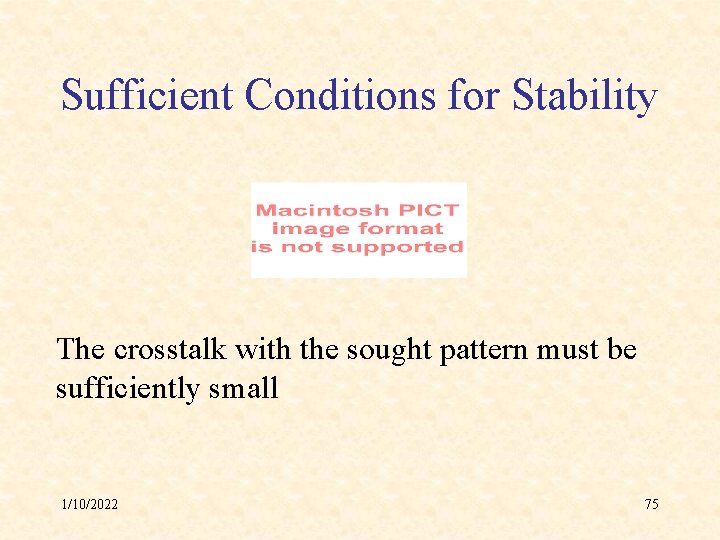 Sufficient Conditions for Stability

Macintosh PICT image format is not supported

The crosstalk with the sought pattern must be sufficiently small

1/10/2022

75